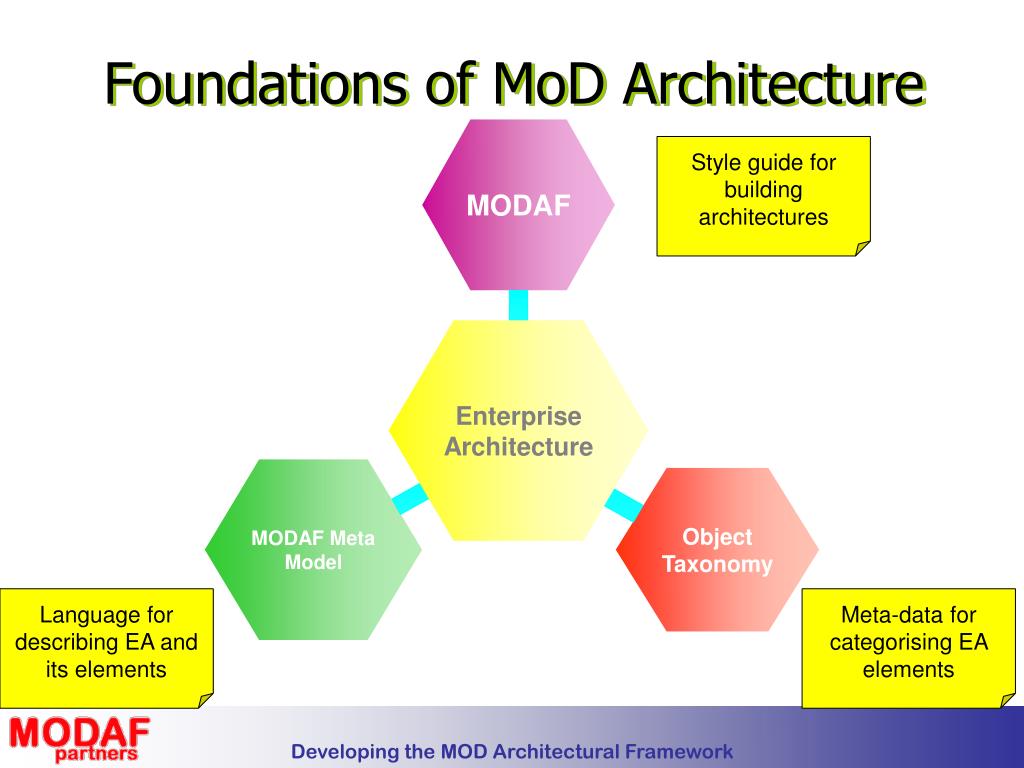 Foundations of MoD Architecture

MODAF

Style guide for building architectures

Enterprise Architecture

MODAF Meta Model

Object Taxonomy

Language for describing EA and its elements

Meta-data for categorising EA elements

MODAF partners

Developing the MOD Architectural Framework